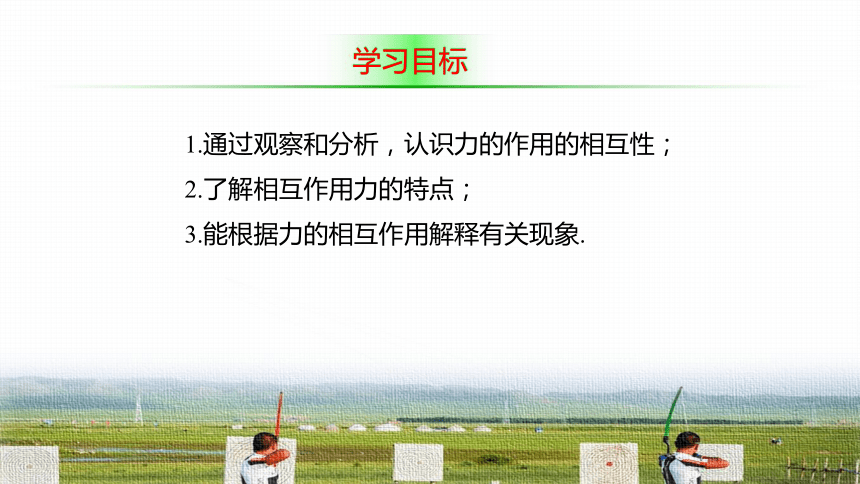 学习目标

1.通过观察和分析，认识力的作用的相互性；

2.了解相互作用力的特点；

3.能根据力的相互作用解释有关现象.